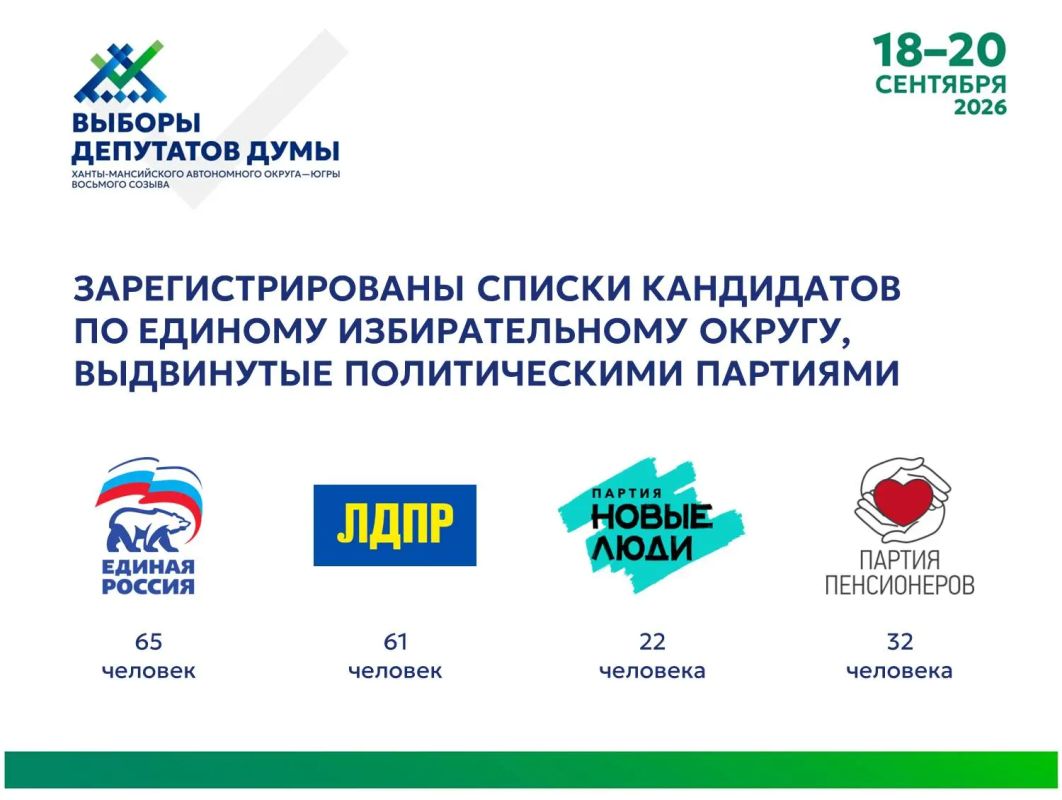 ВЫБОРЫ ДЕПУТАТОВ ДУМЫ
ХАНТЫ-МАНСИЙСКОГО АВТОНОМНОГО ОКРУГА—ЮГРЫ ВОСЬМОГО СОЗЫВА

18–20 СЕНТЯБРЯ 2026

ЗАРЕГИСТРИРОВАНЫ СПИСКИ КАНДИДАТОВ ПО ЕДИНОМУ ИЗБИРАТЕЛЬНОМУ ОКРУГУ, ВЫДВИНУТЫЕ ПОЛИТИЧЕСКИМИ ПАРТИЯМИ

ЕДИНАЯ РОССИЯ
65 человек

ЛДПР
61 человек

ПАРТИЯ НОВЫЕ ЛЮДИ
22 человека

ПАРТИЯ ПЕНСИОНЕРОВ
32 человека